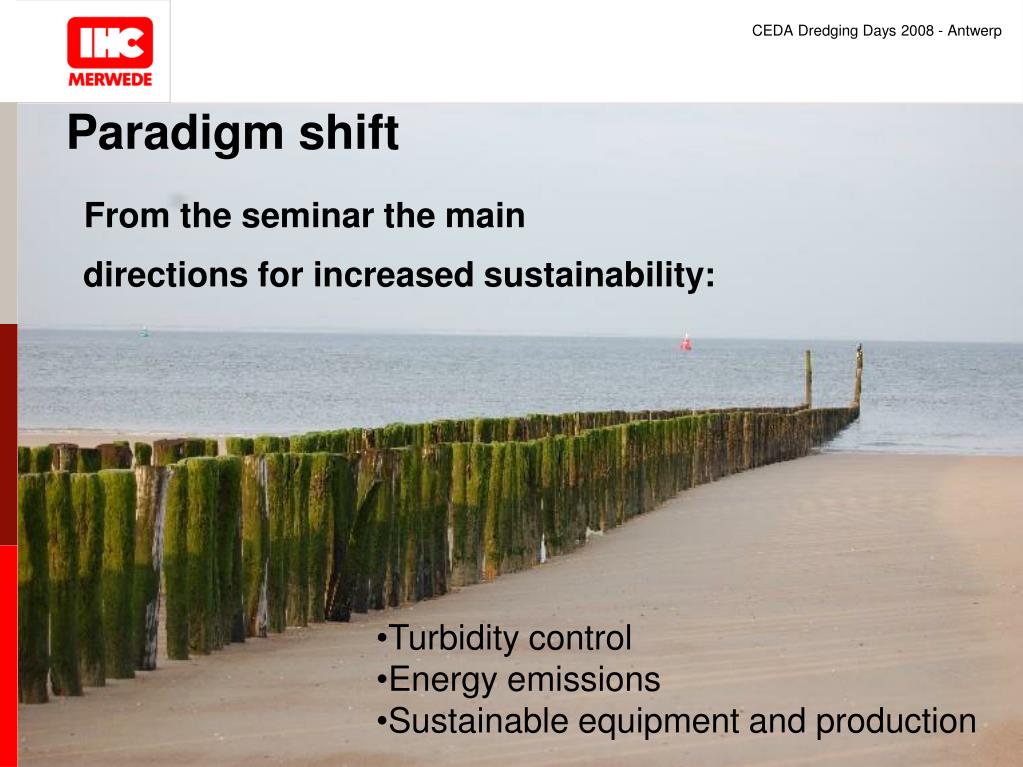 IHC MERWEDE

CEDA Dredging Days 2008 - Antwerp

Paradigm shift

From the seminar the main directions for increased sustainability:

•Turbidity control
•Energy emissions
•Sustainable equipment and production